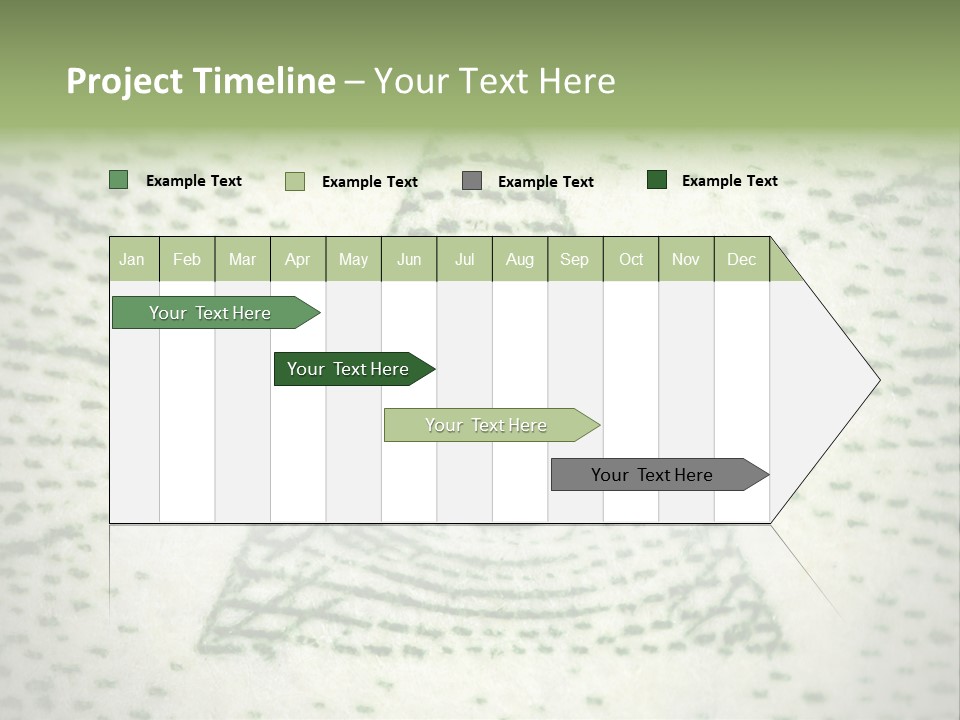 Project Timeline – Your Text Here

Example Text Example Text Example Text Example Text

| Jan | Feb | Mar | Apr | May | Jun | Jul | Aug | Sep | Oct | Nov | Dec |
|---|---|---|---|---|---|---|---|---|---|---|---|

Your Text Here

Your Text Here

Your Text Here

Your Text Here